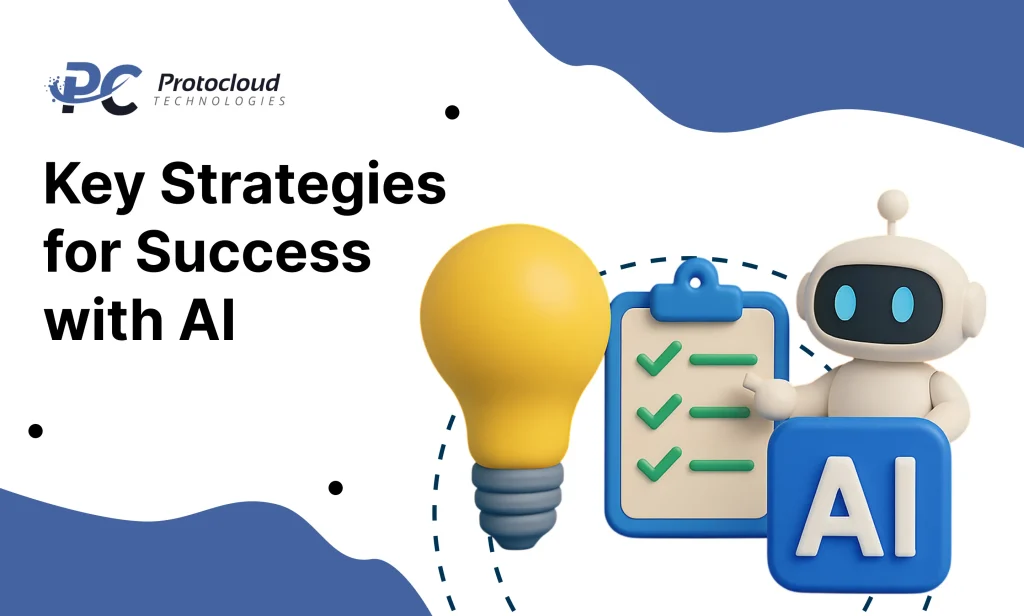 PC Protocloud TECHNOLOGIES

Key Strategies for Success with AI

AI